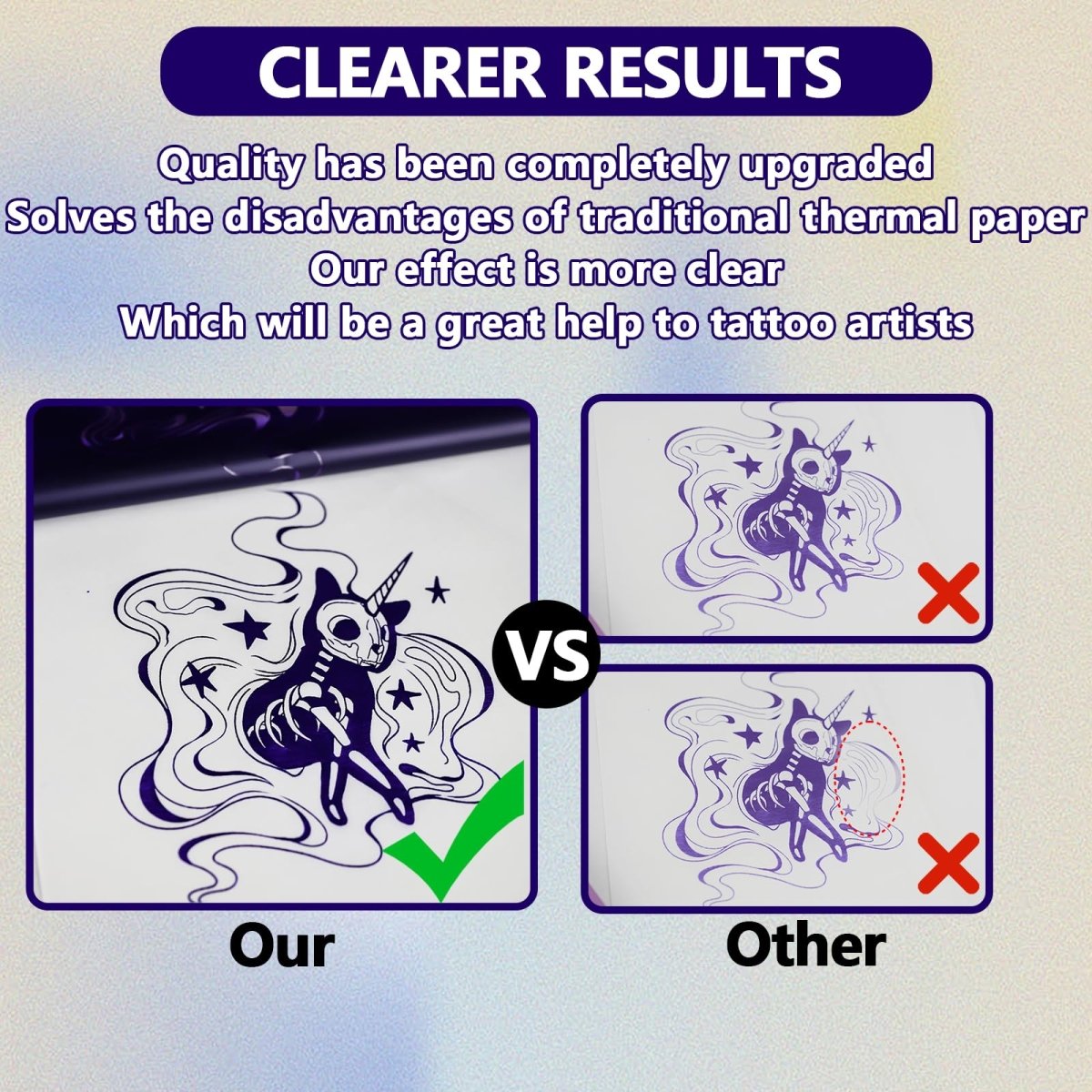 CLEARER RESULTS

Quality has been completely upgraded
Solves the disadvantages of traditional thermal paper
Our effect is more clear
Which will be a great help to tattoo artists

VS

Our

Other